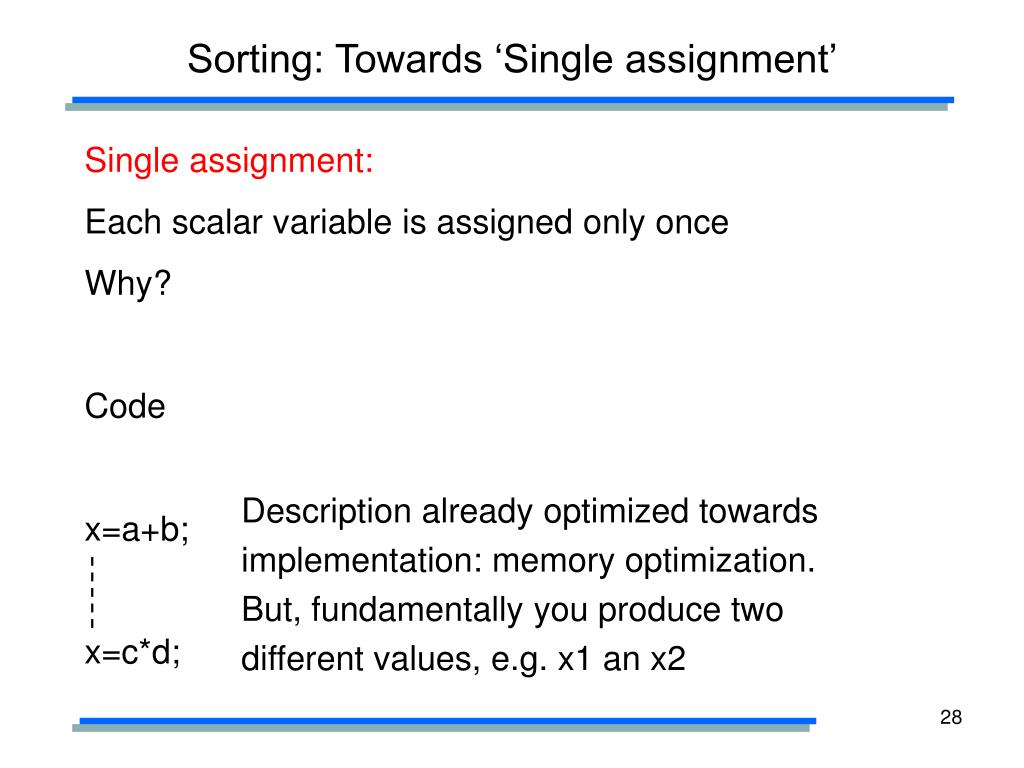 Sorting: Towards ‘Single assignment’

Single assignment:

Each scalar variable is assigned only once

Why?

Code

x=a+b;

x=c*d;

Description already optimized towards implementation: memory optimization. But, fundamentally you produce two different values, e.g. x1 an x2

28